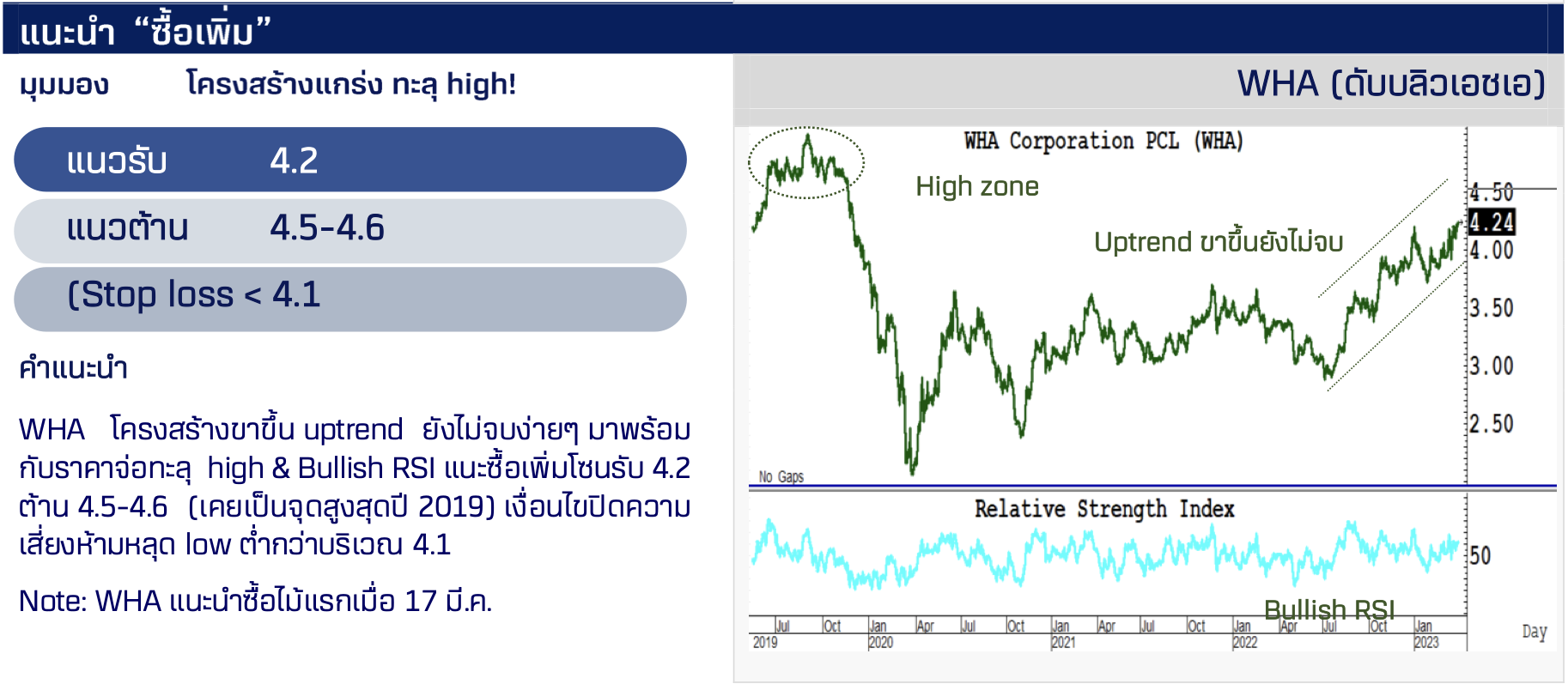 แนะนำ “ซื้อเพิ่ม”

มุมมอง โครงสร้างแกร่ง ทะลุ high!

แนวรับ 4.2

แนวต้าน 4.5-4.6

(Stop loss < 4.1

คำแนะนำ

WHA โครงสร้างขาขึ้น uptrend ยังไม่จบง่ายๆ มาพร้อมกับราคาจ่อทะลุ high & Bullish RSI แนะซื้อเพิ่มโซนรับ 4.2 ต้าน 4.5-4.6 (เคยเป็นจุดสูงสุดปี 2019) เงื่อนไขปิดความเสี่ยงห้ามหลุด low ต่ำกว่าบริเวณ 4.1

Note: WHA แนะนำซื้อไม้แรกเมื่อ 17 มี.ค.

WHA (ดับบลิวเอชเอ)

WHA Corporation PCL (WHA)

High zone

Uptrend ขาขึ้นยังไม่จบ

4.50
4.24
4.00
3.50
3.00
2.50

No Gaps

Relative Strength Index

50

Bullish RSI

Jul Oct Jan Apr Jul Oct Jan Apr Jul Oct Jan Apr Jul Oct Jan
2019 2020 2021 2022 2023

Day